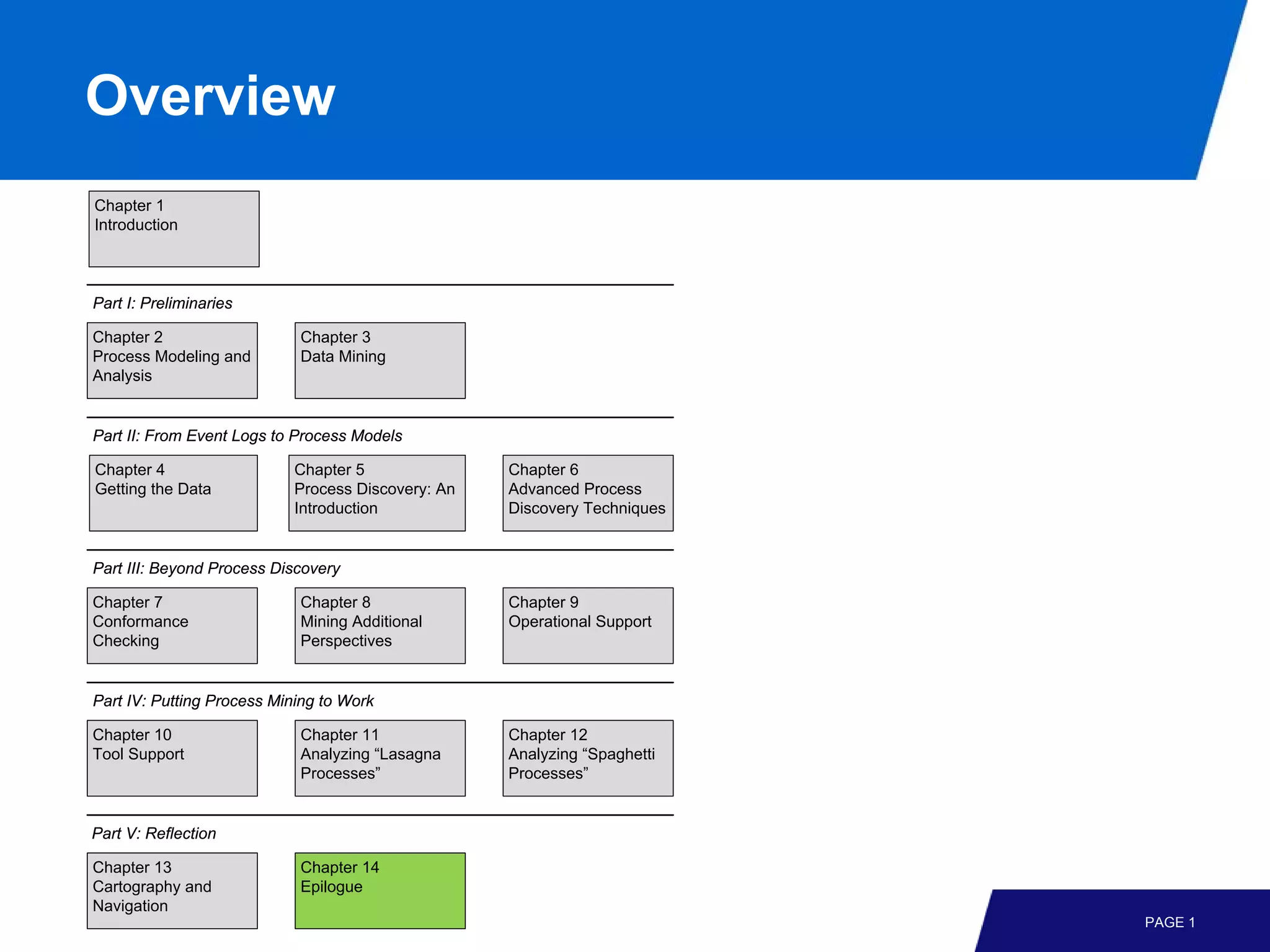 Overview

Chapter 1
Introduction

Part I: Preliminaries

Chapter 2
Process Modeling and Analysis

Chapter 3
Data Mining

Part II: From Event Logs to Process Models

Chapter 4
Getting the Data

Chapter 5
Process Discovery: An Introduction

Chapter 6
Advanced Process Discovery Techniques

Part III: Beyond Process Discovery

Chapter 7
Conformance Checking

Chapter 8
Mining Additional Perspectives

Chapter 9
Operational Support

Part IV: Putting Process Mining to Work

Chapter 10
Tool Support

Chapter 11
Analyzing “Lasagna Processes”

Chapter 12
Analyzing “Spaghetti Processes”

Part V: Reflection

Chapter 13
Cartography and Navigation

Chapter 14
Epilogue

PAGE 1